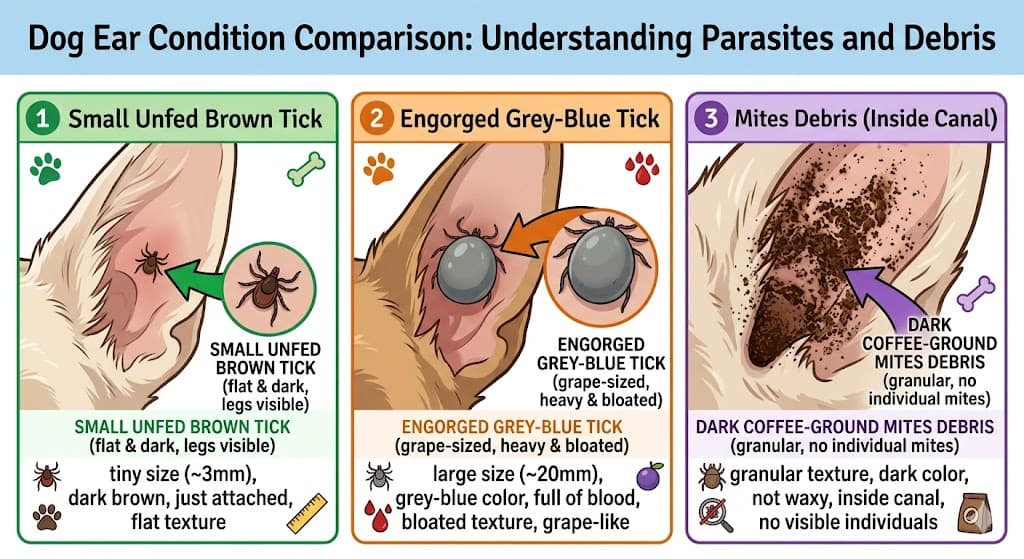 Dog Ear Condition Comparison: Understanding Parasites and Debris

1 Small Unfed Brown Tick

SMALL UNFED BROWN TICK (flat & dark, legs visible)

SMALL UNFED BROWN TICK (flat & dark, legs visible)

tiny size (~3mm), dark brown, just attached, flat texture

2 Engorged Grey-Blue Tick

ENGORGED GREY-BLUE TICK (grape-sized, heavy & bloated)

ENGORGED GREY-BLUE TICK (grape-sized, heavy & bloated)

large size (~20mm), grey-blue color, full of blood, bloated texture, grape-like

3 Mites Debris (Inside Canal)

DARK COFFEE-GROUND MITES DEBRIS (granular, no individual mites)

DARK COFFEE-GROUND MITES DEBRIS (granular, no individual mites)

granular texture, dark color, not waxy, inside canal, no visible individuals